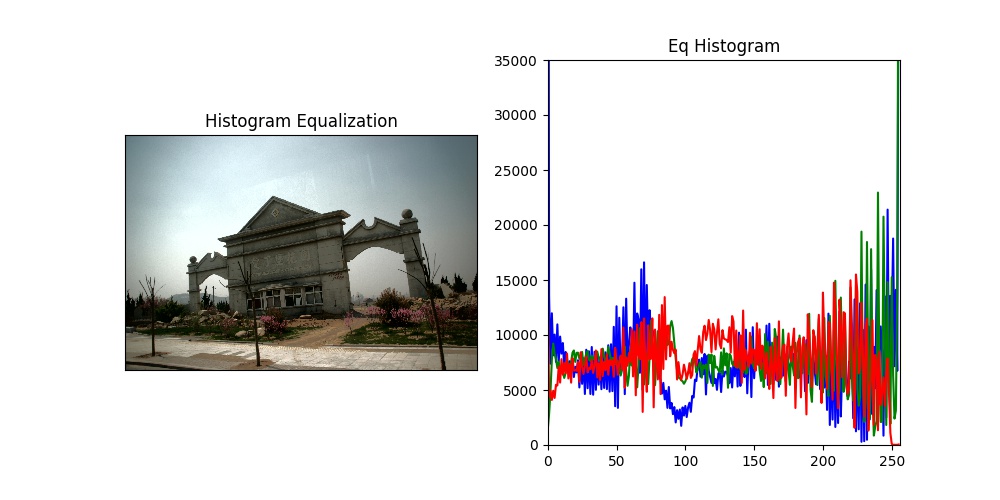 Histogram Equalization

Eq Histogram

35000
30000
25000
20000
15000
10000
5000
0

0
50
100
150
200
250